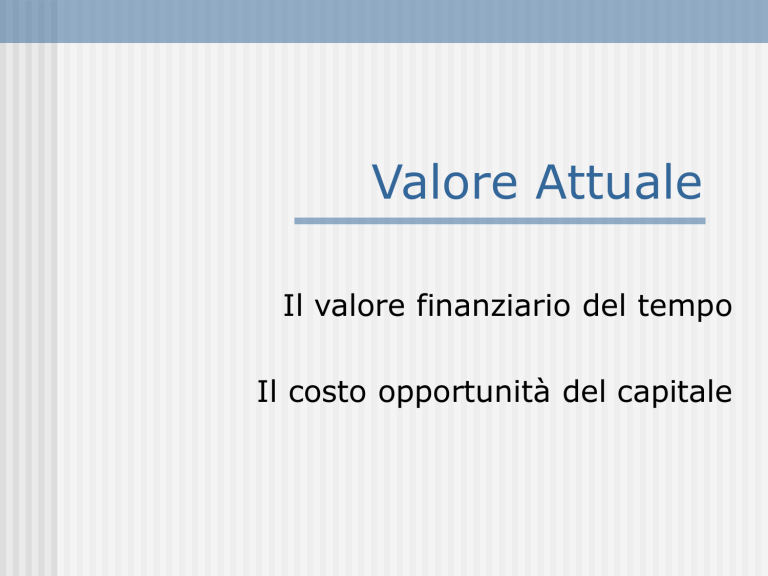 Valore Attuale

Il valore finanziario del tempo

Il costo opportunità del capitale